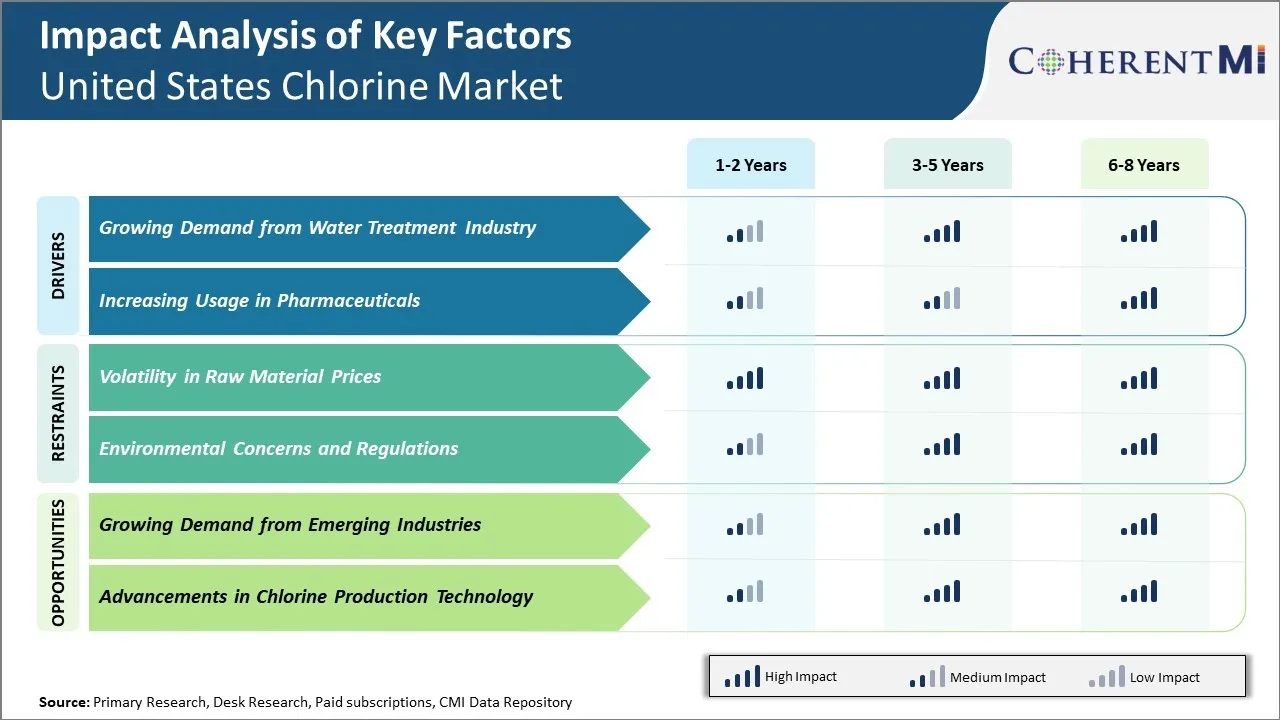 Impact Analysis of Key Factors
United States Chlorine Market

COHERENT MI

1-2 Years
3-5 Years
6-8 Years

DRIVERS
Growing Demand from Water Treatment Industry
Increasing Usage in Pharmaceuticals

RESTRAINTS
Volatility in Raw Material Prices
Environmental Concerns and Regulations

OPPORTUNITIES
Growing Demand from Emerging Industries
Advancements in Chlorine Production Technology

High Impact
Medium Impact
Low Impact

Source: Primary Research, Desk Research, Paid subscriptions, CMI Data Repository